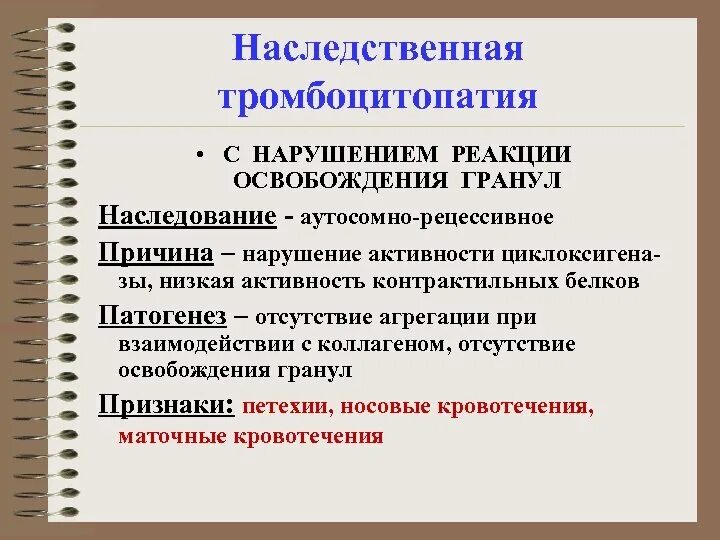 Наследственная тромбоцитопатия

• С НАРУШЕНИЕМ РЕАКЦИИ ОСВОБОЖДЕНИЯ ГРАНУЛ

Наследование - аутосомно-рецессивное

Причина – нарушение активности циклоксигеназы, низкая активность контрактильных белков

Патогенез – отсутствие агрегации при взаимодействии с коллагеном, отсутствие освобождения гранул

Признаки: петехии, носовые кровотечения, маточные кровотечения